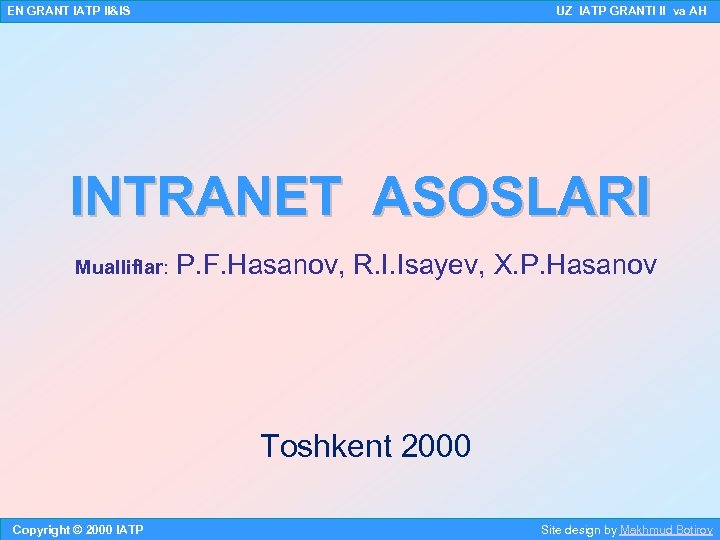 EN GRANT IATP II&IS

UZ IATP GRANTI II va AH

INTRANET ASOSLARI

Mualliflar: P.F.Hasanov, R.I.Isayev, X.P.Hasanov

Toshkent 2000

Copyright © 2000 IATP

Site design by Makhmud Botirov